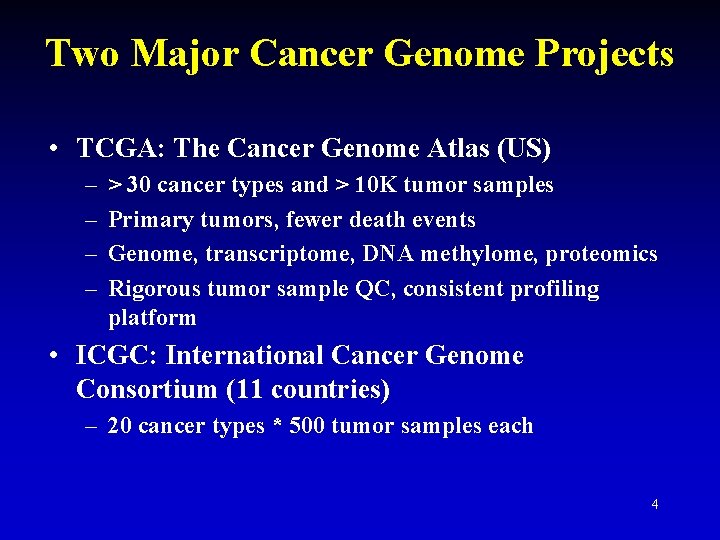 Two Major Cancer Genome Projects

• TCGA: The Cancer Genome Atlas (US)
– > 30 cancer types and > 10K tumor samples
– Primary tumors, fewer death events
– Genome, transcriptome, DNA methylome, proteomics
– Rigorous tumor sample QC, consistent profiling platform

• ICGC: International Cancer Genome Consortium (11 countries)
– 20 cancer types * 500 tumor samples each

4